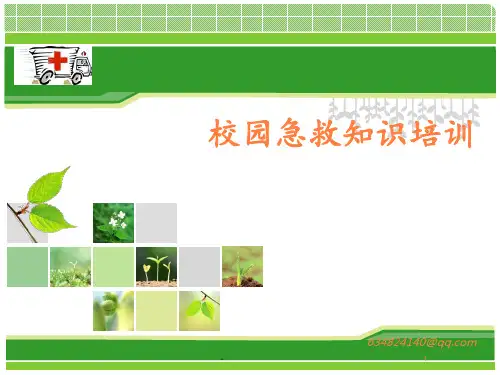 校园急救知识培训

634824140@qq.com